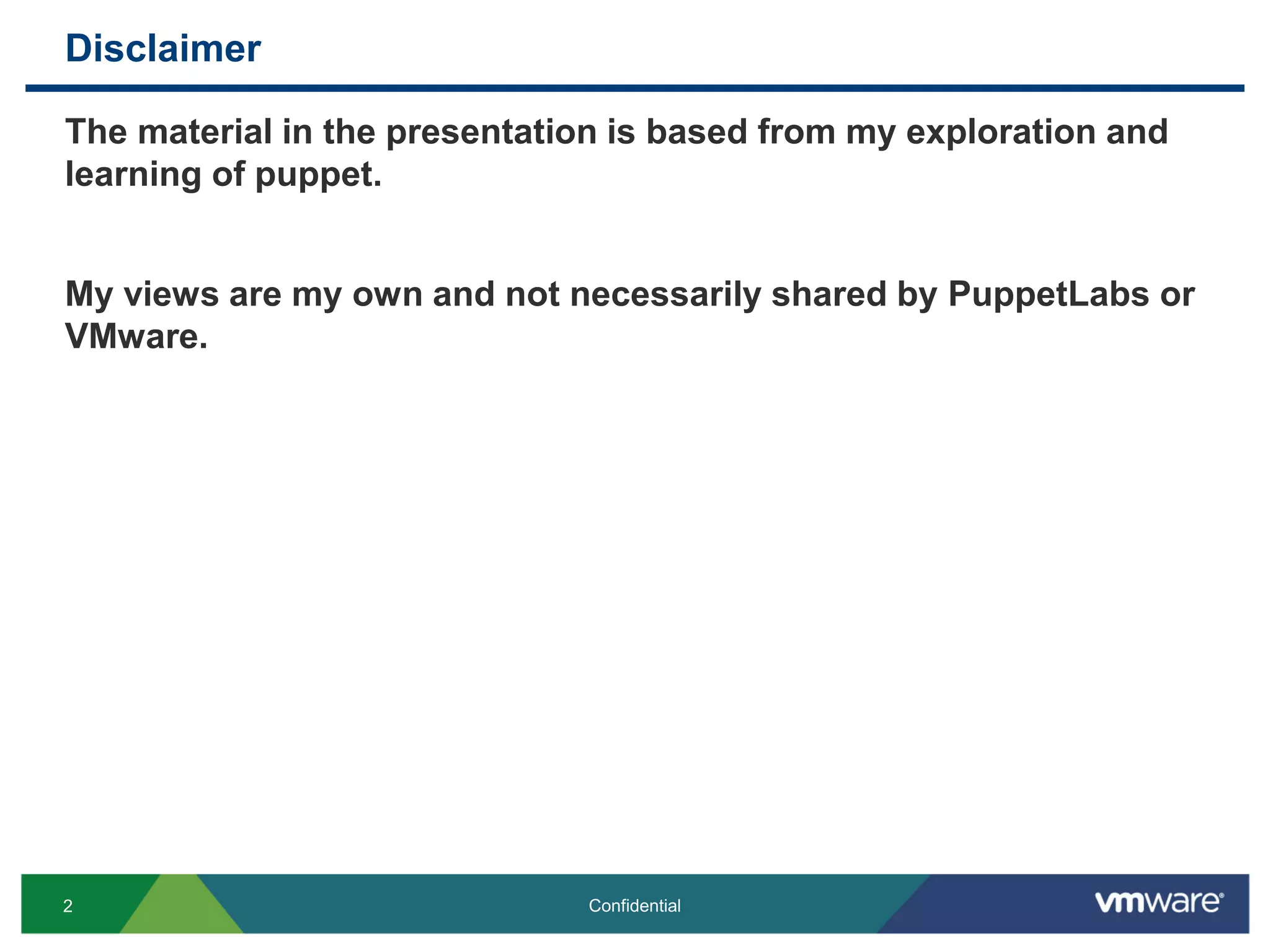 Disclaimer

The material in the presentation is based from my exploration and learning of puppet.

My views are my own and not necessarily shared by PuppetLabs or VMware.

2

Confidential

vmware®